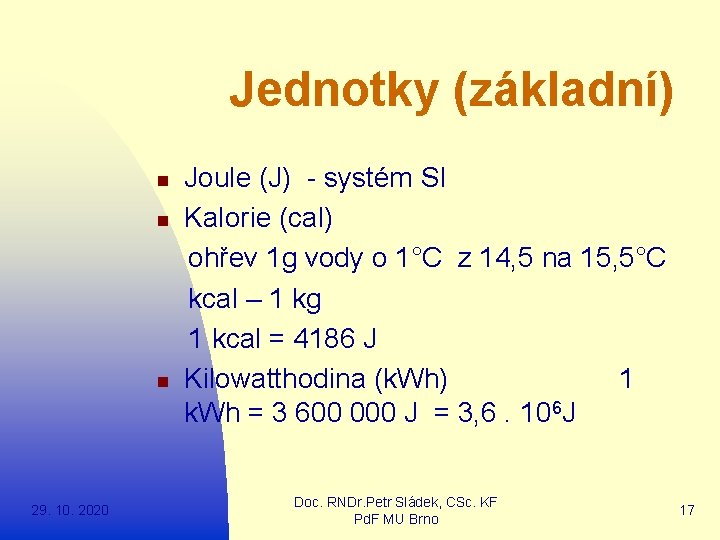 Jednotky (základní)

Joule (J) - systém SI

Kalorie (cal)

ohřev 1g vody o 1°C z 14,5 na 15,5°C

kcal – 1 kg

1 kcal = 4186 J

Kilowatthodina (kWh) 1 kWh = 3 600 000 J = 3,6 . $10^6$J

29. 10. 2020

Doc. RNDr.Petr Sládek, CSc. KF PdF MU Brno

17